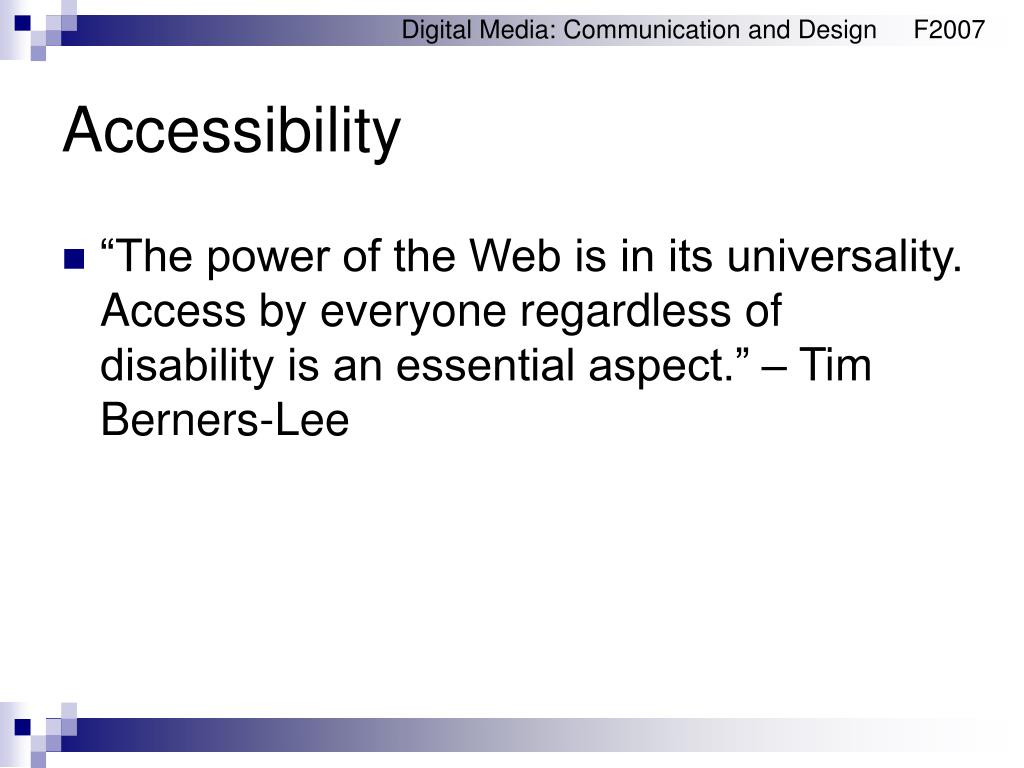 Digital Media: Communication and Design F2007

Accessibility

“The power of the Web is in its universality. Access by everyone regardless of disability is an essential aspect.” – Tim Berners-Lee